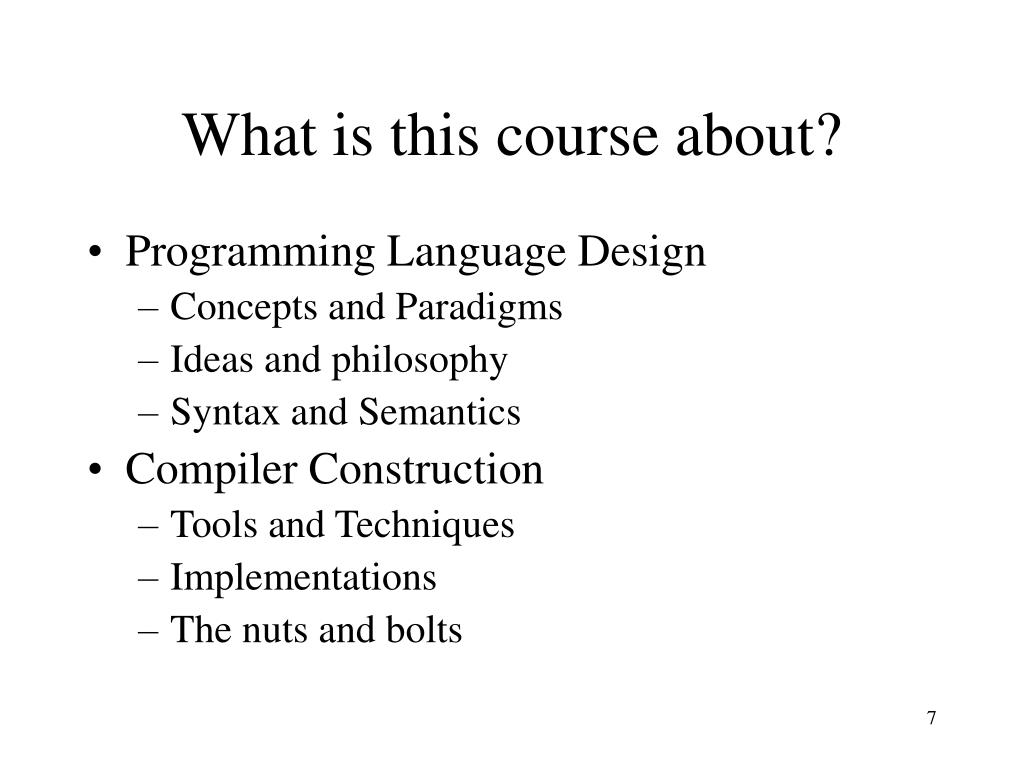 What is this course about?

• Programming Language Design
– Concepts and Paradigms
– Ideas and philosophy
– Syntax and Semantics
• Compiler Construction
– Tools and Techniques
– Implementations
– The nuts and bolts

7